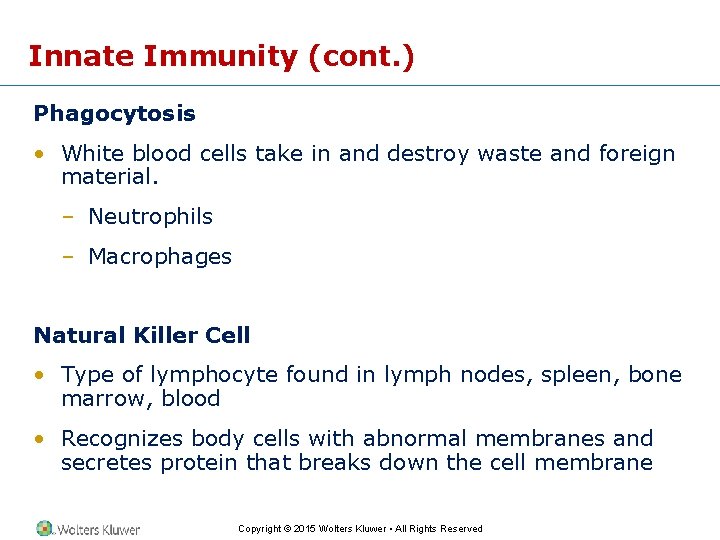 Innate Immunity (cont.)

Phagocytosis

• White blood cells take in and destroy waste and foreign material.

– Neutrophils

– Macrophages

Natural Killer Cell

• Type of lymphocyte found in lymph nodes, spleen, bone marrow, blood

• Recognizes body cells with abnormal membranes and secretes protein that breaks down the cell membrane

Wolters Kluwer

Copyright © 2015 Wolters Kluwer • All Rights Reserved